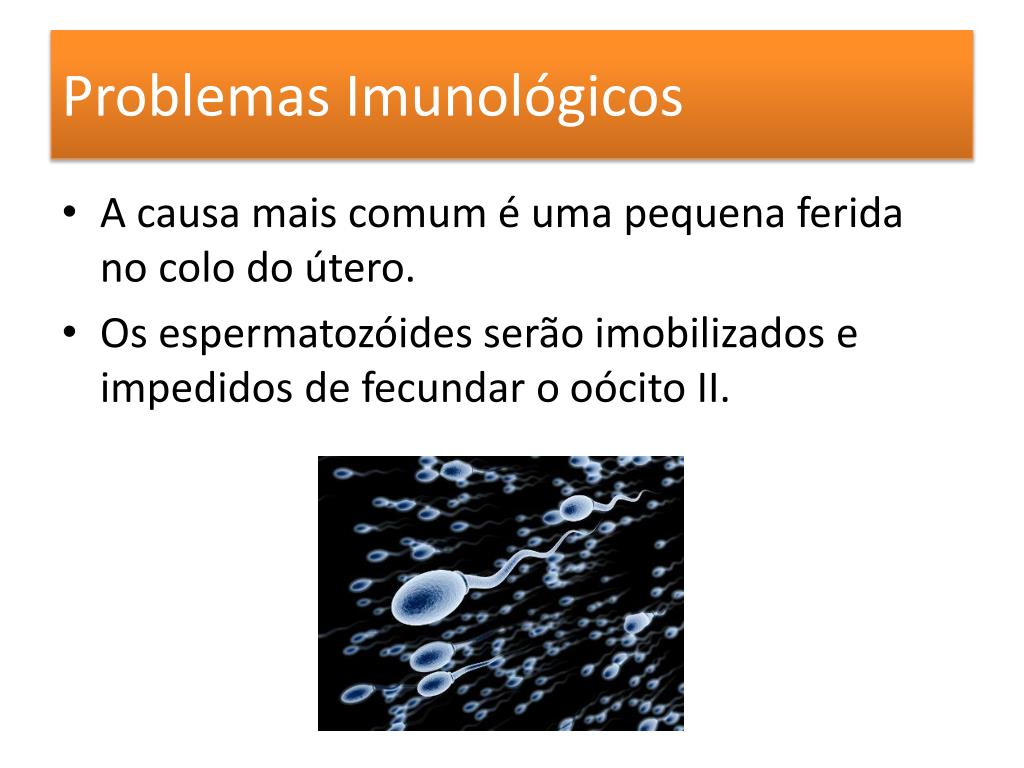 Problemas Imunológicos

• A causa mais comum é uma pequena ferida no colo do útero.
• Os espermatozóides serão imobilizados e impedidos de fecundar o oócito II.